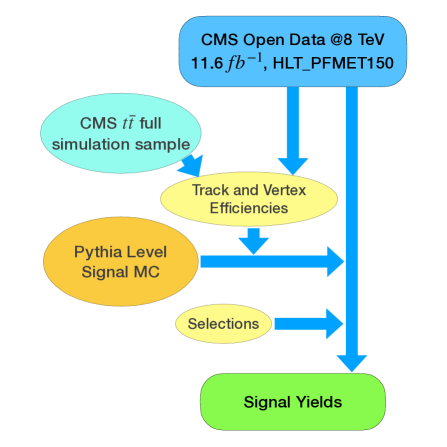 CMS Open Data @8 TeV
11.6 $fb^{-1}$, HLT_PFMET150

CMS $t\bar{t}$ full simulation sample

Track and Vertex Efficiencies

Pythia Level Signal MC

Selections

Signal Yields